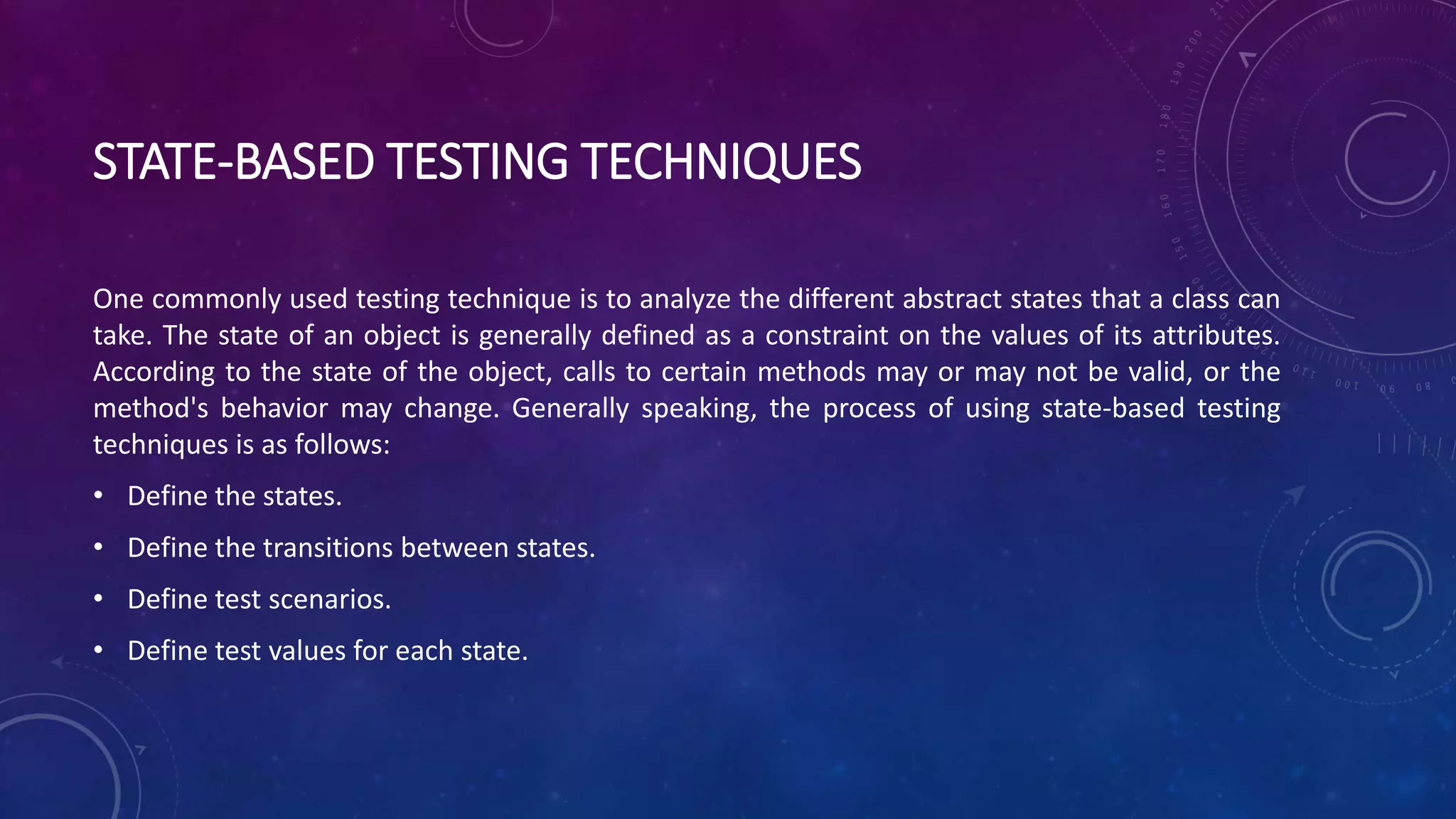 STATE-BASED TESTING TECHNIQUES

One commonly used testing technique is to analyze the different abstract states that a class can take. The state of an object is generally defined as a constraint on the values of its attributes. According to the state of the object, calls to certain methods may or may not be valid, or the method's behavior may change. Generally speaking, the process of using state-based testing techniques is as follows:

• Define the states.
• Define the transitions between states.
• Define test scenarios.
• Define test values for each state.